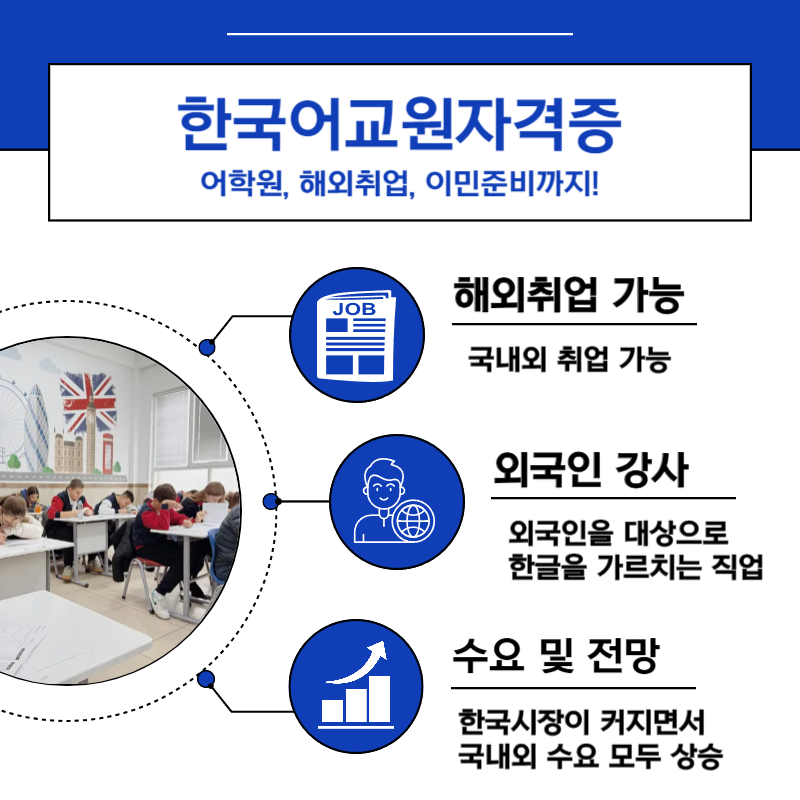 한국어교원자격증
어학원, 해외취업, 이민준비까지!

JOB

해외취업 가능
국내외 취업 가능

외국인 강사
외국인을 대상으로
한글을 가르치는 직업

수요 및 전망
한국시장이 커지면서
국내외 수요 모두 상승